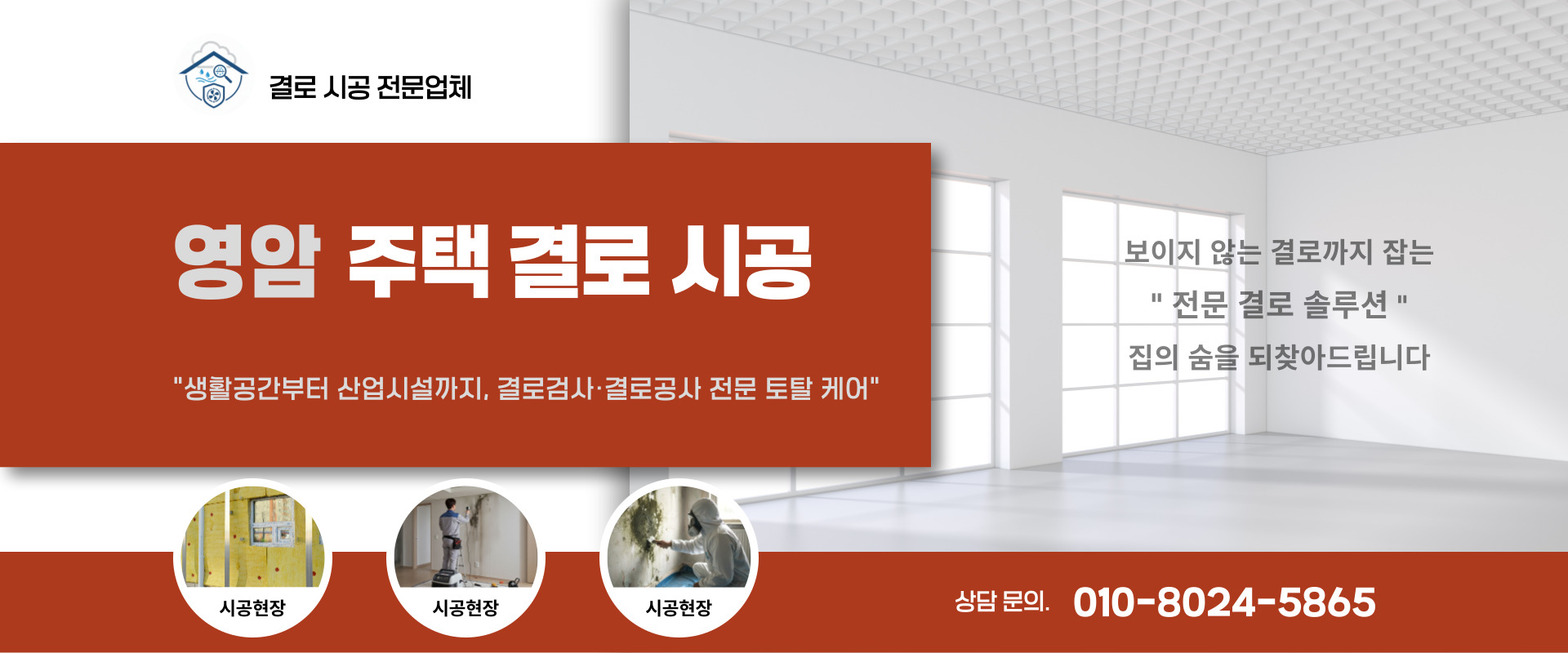 결로 시공 전문업체

영암 주택 결로 시공

"생활공간부터 산업시설까지, 결로검사·결로공사 전문 토탈 케어"

보이지 않는 결로까지 잡는

" 전문 결로 솔루션 "

집의 숨을 되찾아드립니다

시공현장

시공현장

시공현장

상담 문의. 010-8024-5865